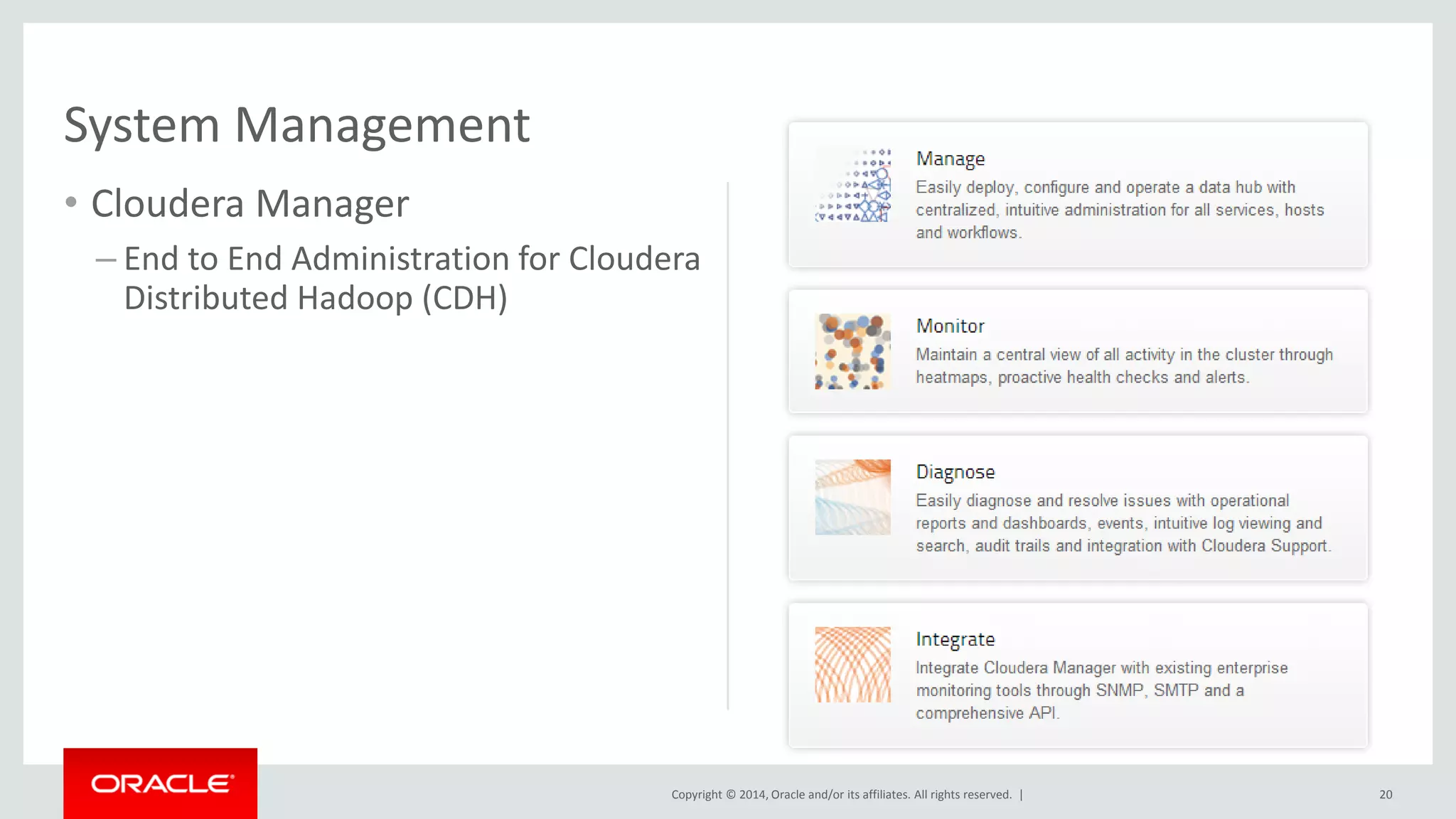 System Management

• Cloudera Manager

– End to End Administration for Cloudera Distributed Hadoop (CDH)

Manage
Easily deploy, configure and operate a data hub with centralized, intuitive administration for all services, hosts and workflows.

Monitor
Maintain a central view of all activity in the cluster through heatmaps, proactive health checks and alerts.

Diagnose
Easily diagnose and resolve issues with operational reports and dashboards, events, intuitive log viewing and search, audit trails and integration with Cloudera Support.

Integrate
Integrate Cloudera Manager with existing enterprise monitoring tools through SNMP, SMTP and a comprehensive API.

ORACLE

Copyright © 2014, Oracle and/or its affiliates. All rights reserved. |

20